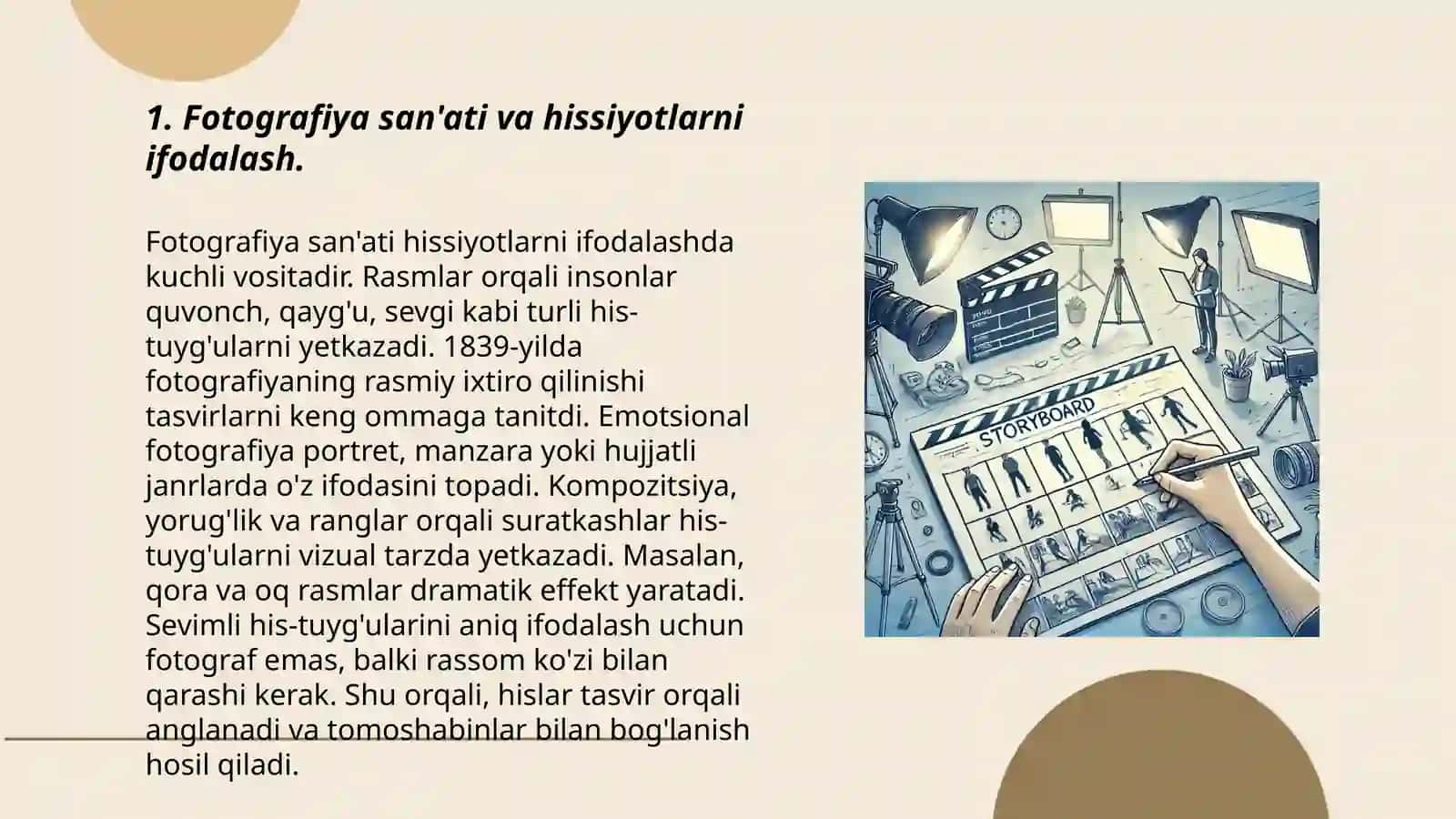 1. Fotografiya san'ati va hissiyotlarni ifodalash.

Fotografiya san'ati hissiyotlarni ifodalashda kuchli vositadir. Rasmlar orqali insonlar quvonch, qayg'u, sevgi kabi turli his-tuyg'ularni yetkazadi. 1839-yilda fotografiyaning rasmiy ixtiro qilinishi tasvirlarni keng ommaga tanitdi. Emotsional fotografiya portret, manzara yoki hujjatli janrlarda o'z ifodasini topadi. Kompozitsiya, yorug'lik va ranglar orqali suratkashlar his-tuyg'ularni vizual tarzda yetkazadi. Masalan, qora va oq rasmlar dramatik effekt yaratadi. Sevimli his-tuyg'ularini aniq ifodalash uchun fotograf emas, balki rassom ko'zi bilan qarashi kerak. Shu orqali, hislar tasvir orqali anglanadi va tomoshabinlar bilan bog'lanish hosil qiladi.

STORYBOARD